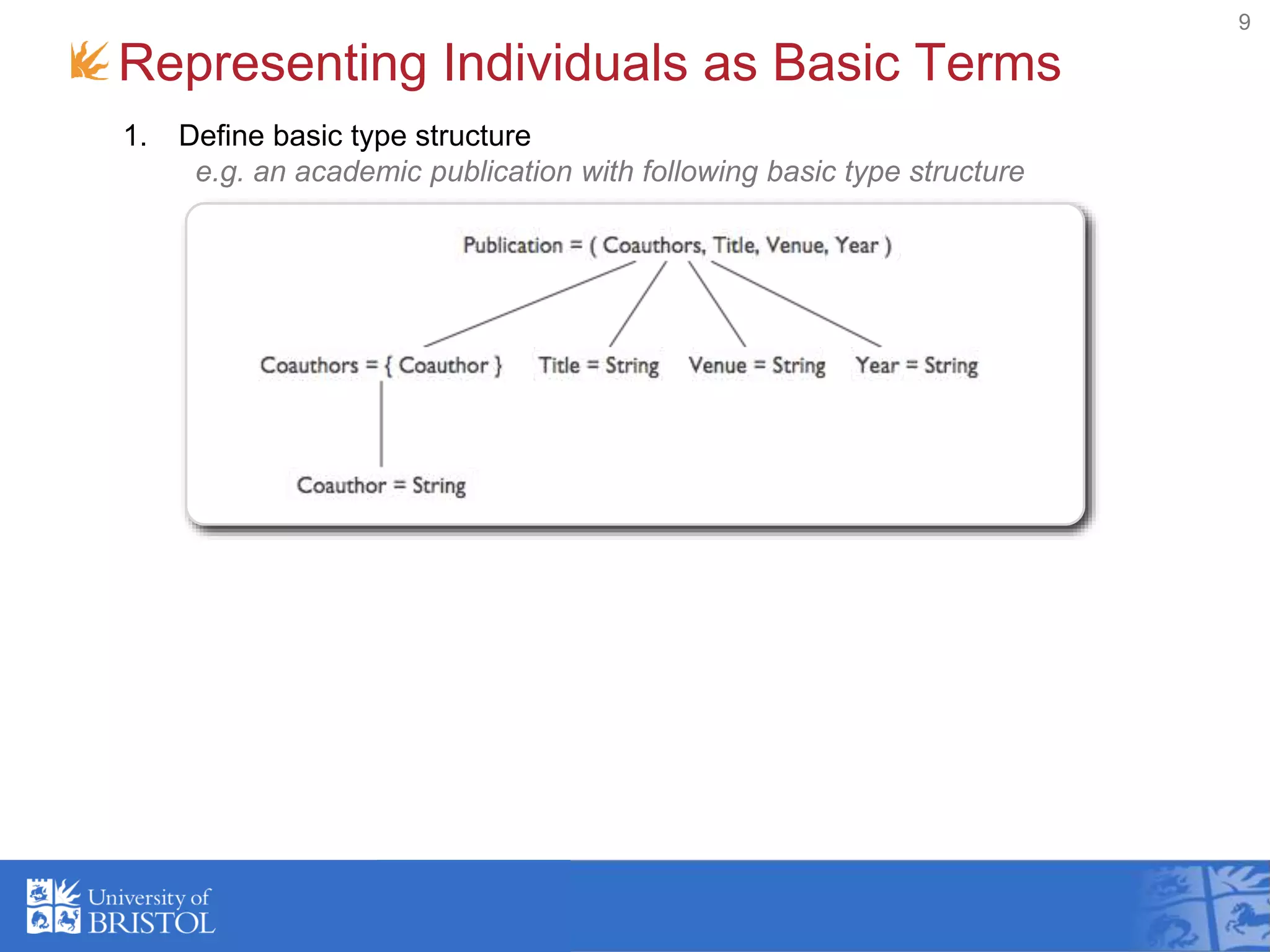 9

Representing Individuals as Basic Terms

1. Define basic type structure
e.g. an academic publication with following basic type structure

Publication = ( Coauthors, Title, Venue, Year )

Coauthors = { Coauthor }   Title = String   Venue = String   Year = String

Coauthor = String

University of BRISTOL